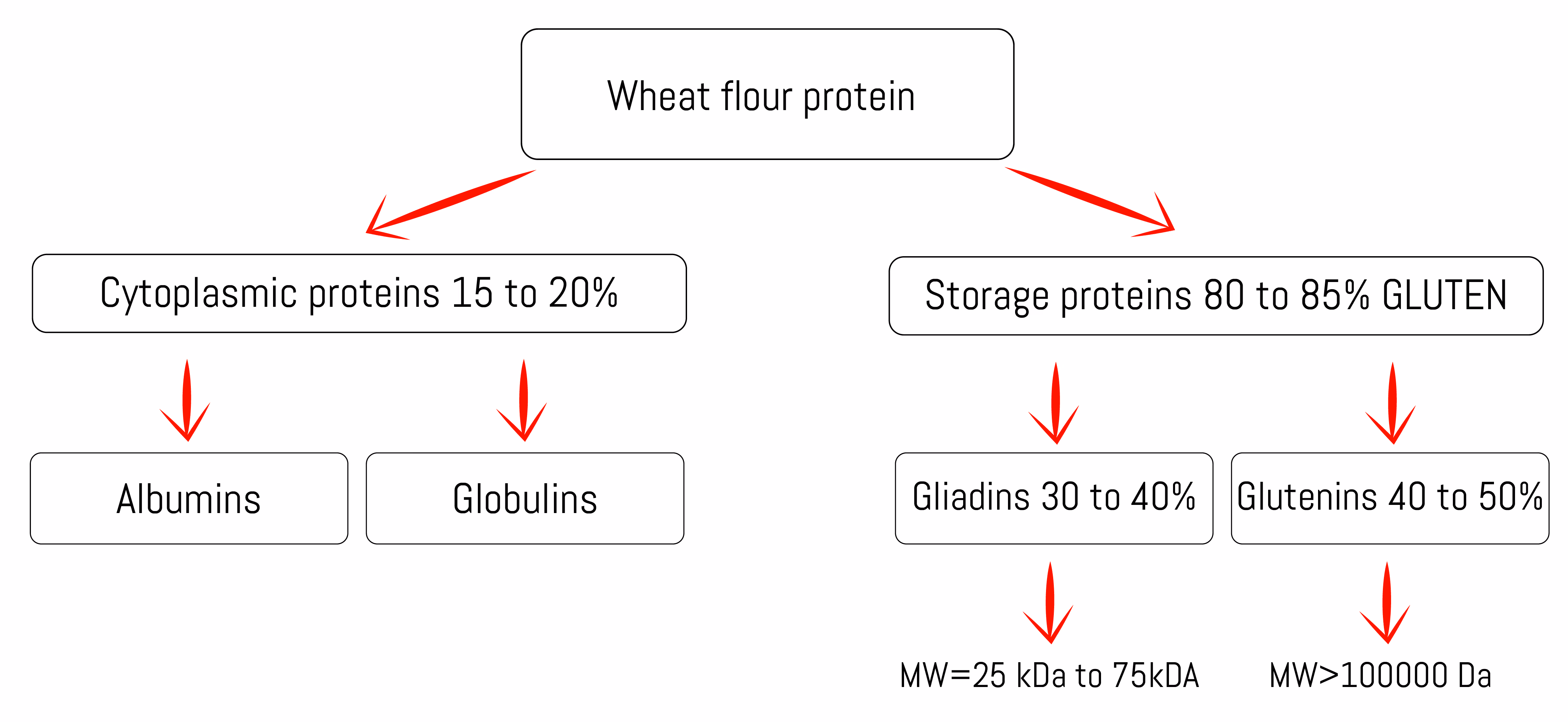 Wheat flour protein

Cytoplasmic proteins 15 to 20%

Storage proteins 80 to 85% GLUTEN

Albumins

Globulins

Gliadins 30 to 40%

Glutenins 40 to 50%

MW=25 kDa to 75kDA

MW>100000 Da